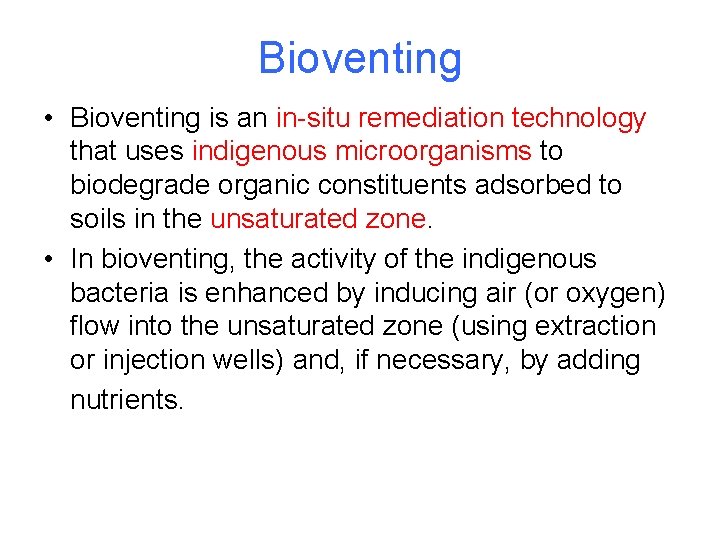 Bioventing

• Bioventing is an in-situ remediation technology that uses indigenous microorganisms to biodegrade organic constituents adsorbed to soils in the unsaturated zone.

• In bioventing, the activity of the indigenous bacteria is enhanced by inducing air (or oxygen) flow into the unsaturated zone (using extraction or injection wells) and, if necessary, by adding nutrients.